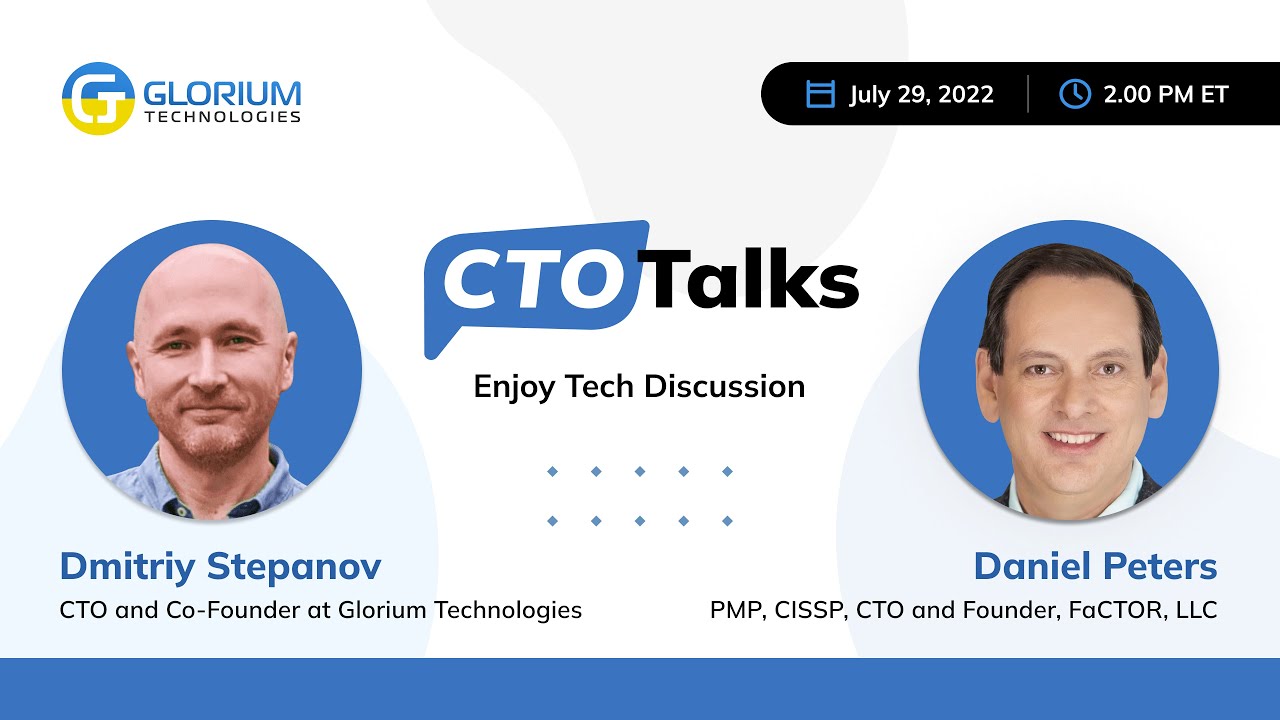 GLORIUM TECHNOLOGIES

July 29, 2022 | 2.00 PM ET

CTO Talks

Enjoy Tech Discussion

Dmitriy Stepanov
CTO and Co-Founder at Glorium Technologies

Daniel Peters
PMP, CISSP, CTO and Founder, FaCTOR, LLC